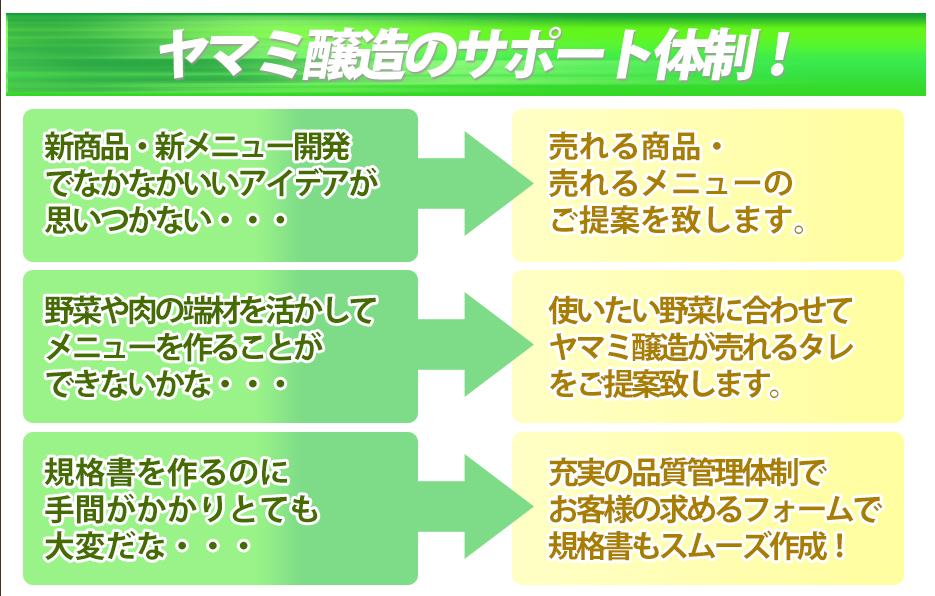 ヤマミ醸造のサポート体制！

新商品・新メニュー開発でなかなかいいアイデアが思いつかない・・・

売れる商品・売れるメニューのご提案を致します。

野菜や肉の端材を活かしてメニューを作ることができないかな・・・

使いたい野菜に合わせてヤマミ醸造が売れるタレをご提案致します。

規格書を作るのに手間がかかりとても大変だな・・・

充実の品質管理体制でお客様の求めるフォームで規格書もスムーズ作成！